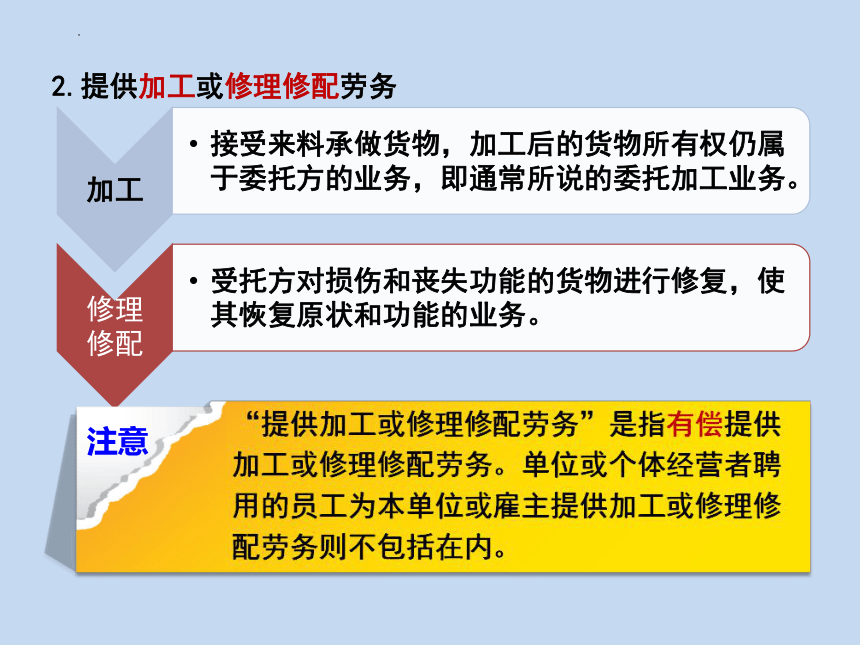 2. 提供加工或修理修配劳务

加工

• 接受来料承做货物，加工后的货物所有权仍属于委托方的业务，即通常所说的委托加工业务。

修理修配

• 受托方对损伤和丧失功能的货物进行修复，使其恢复原状和功能的业务。

注意

“提供加工或修理修配劳务”是指有偿提供加工或修理修配劳务。单位或个体经营者聘用的员工为本单位或雇主提供加工或修理修配劳务则不包括在内。